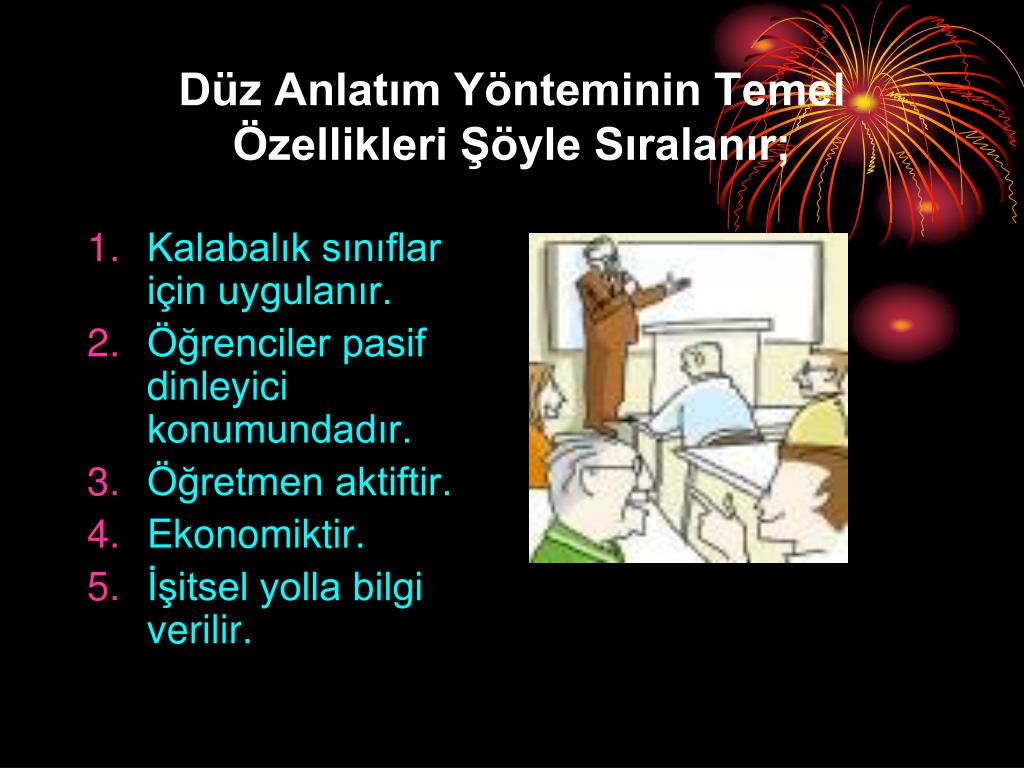 Düz Anlatım Yönteminin Temel Özellikleri Şöyle Sıralanır;

1. Kalabalık sınıflar için uygulanır.
2. Öğrenciler pasif dinleyici konumundadır.
3. Öğretmen aktiftir.
4. Ekonomiktir.
5. İşitsel yolla bilgi verilir.